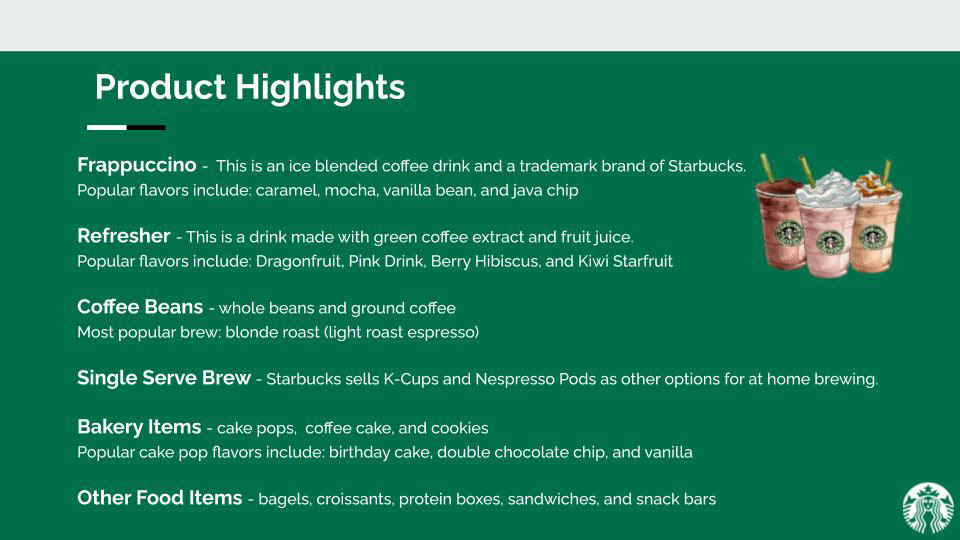 Product Highlights

Frappuccino - This is an ice blended coffee drink and a trademark brand of Starbucks. Popular flavors include: caramel, mocha, vanilla bean, and java chip

Refresher - This is a drink made with green coffee extract and fruit juice. Popular flavors include: Dragonfruit, Pink Drink, Berry Hibiscus, and Kiwi Starfruit

Coffee Beans - whole beans and ground coffee
Most popular brew: blonde roast (light roast espresso)

Single Serve Brew - Starbucks sells K-Cups and Nespresso Pods as other options for at home brewing.

Bakery Items - cake pops, coffee cake, and cookies
Popular cake pop flavors include: birthday cake, double chocolate chip, and vanilla

Other Food Items - bagels, croissants, protein boxes, sandwiches, and snack bars